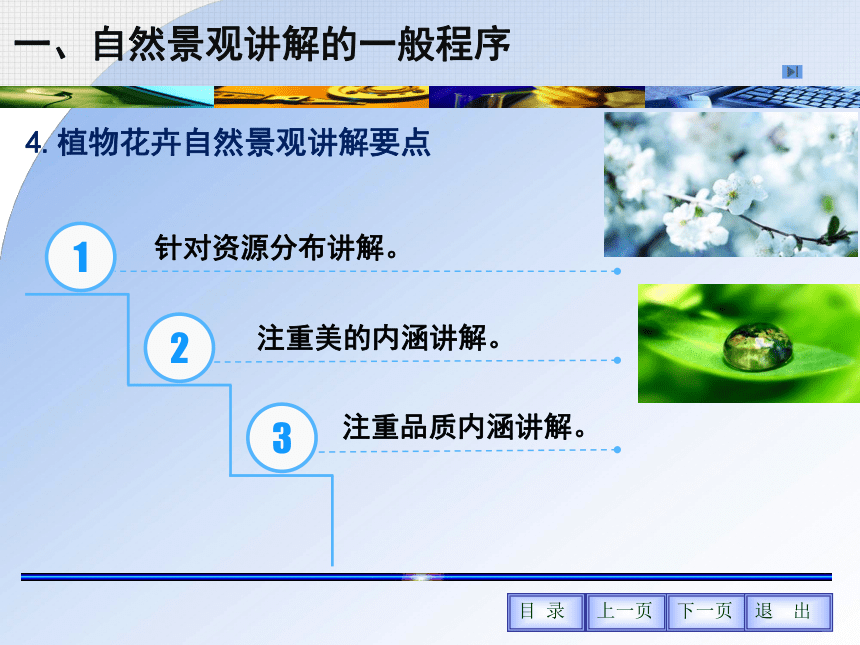 一、自然景观讲解的一般程序

4. 植物花卉自然景观讲解要点

1 针对资源分布讲解。

2 注重美的内涵讲解。

3 注重品质内涵讲解。

目 录 上一页 下一页 退 出